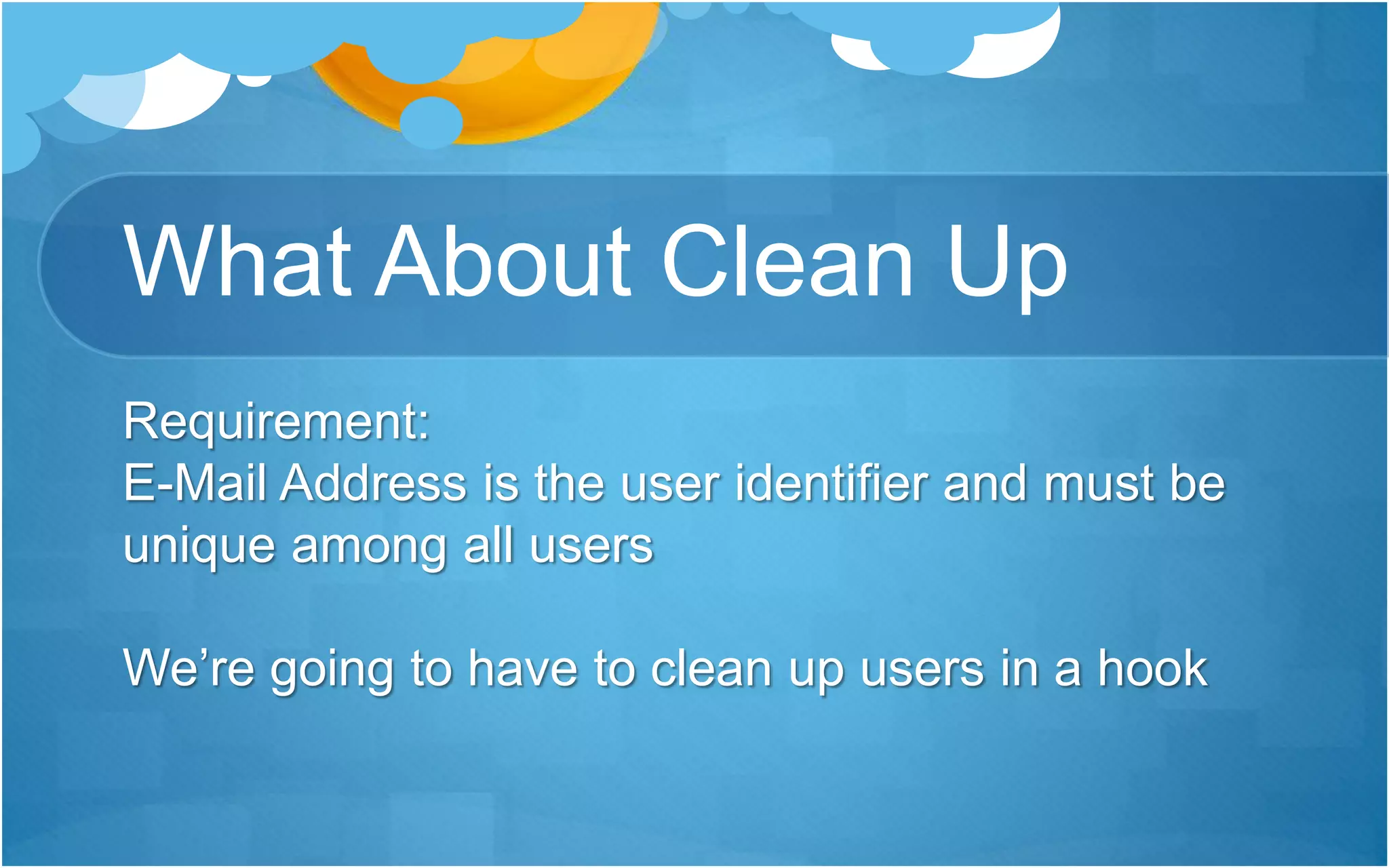 What About Clean Up

Requirement:
E-Mail Address is the user identifier and must be unique among all users

We’re going to have to clean up users in a hook